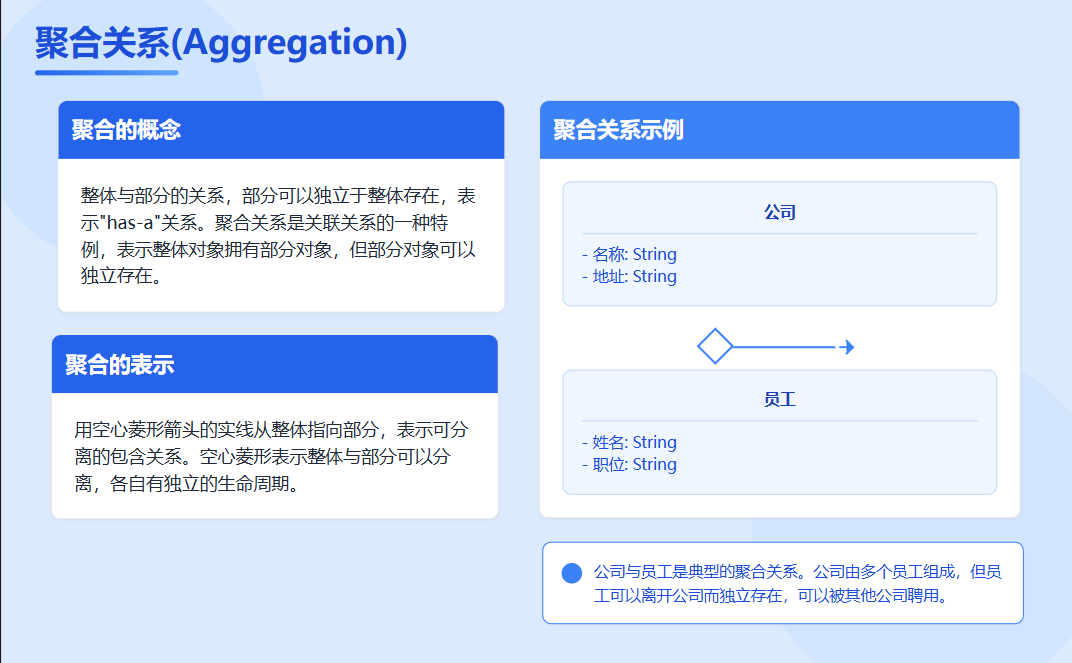 聚合关系(Aggregation)

聚合的概念

整体与部分的关系，部分可以独立于整体存在，表示"has-a"关系。聚合关系是关联关系的一种特例，表示整体对象拥有部分对象，但部分对象可以独立存在。

聚合的表示

用空心菱形箭头的实线从整体指向部分，表示可分离的包含关系。空心菱形表示整体与部分可以分离，各自有独立的生命周期。

聚合关系示例

公司

- 名称: String
- 地址: String

员工

- 姓名: String
- 职位: String

公司与员工是典型的聚合关系。公司由多个员工组成，但员工可以离开公司而独立存在，可以被其他公司聘用。